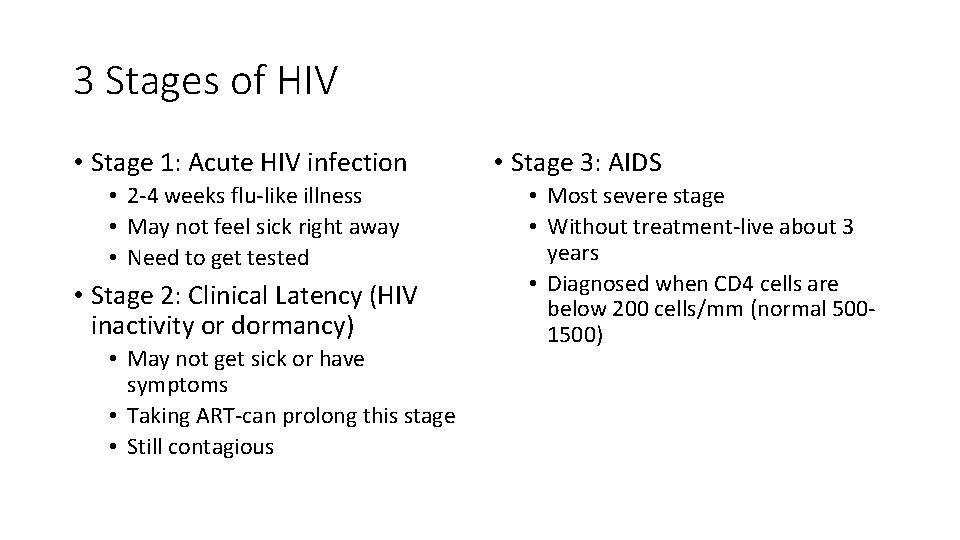 3 Stages of HIV

• Stage 1: Acute HIV infection
  • 2-4 weeks flu-like illness
  • May not feel sick right away
  • Need to get tested
• Stage 2: Clinical Latency (HIV inactivity or dormancy)
  • May not get sick or have symptoms
  • Taking ART-can prolong this stage
  • Still contagious

• Stage 3: AIDS
  • Most severe stage
  • Without treatment-live about 3 years
  • Diagnosed when CD4 cells are below 200 cells/mm (normal 500-1500)